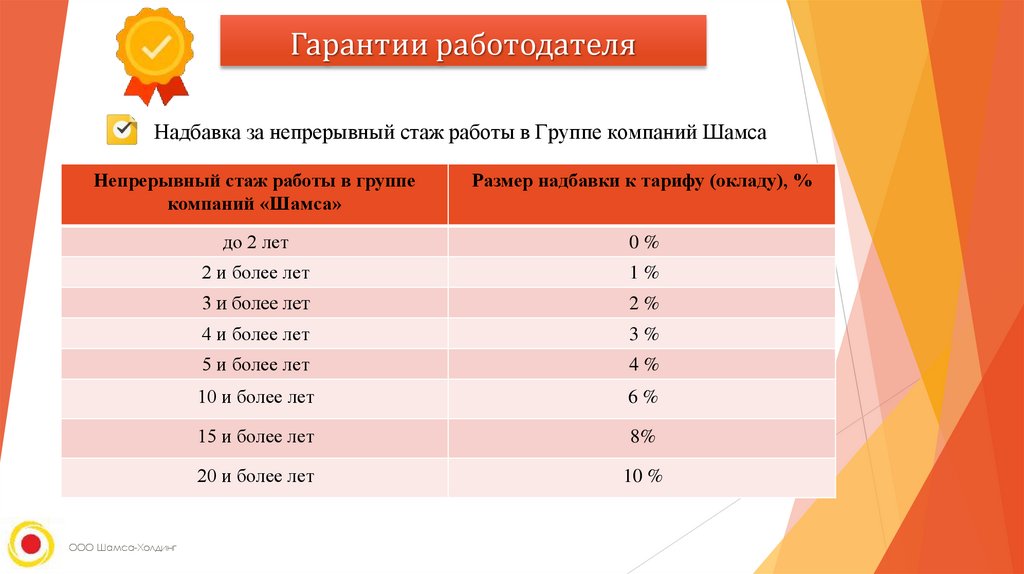 Гарантии работодателя

Надбавка за непрерывный стаж работы в Группе компаний Шамса

| Непрерывный стаж работы в группе компаний «Шамса» | Размер надбавки к тарифу (окладу), % |
|---|---|
| до 2 лет | 0 % |
| 2 и более лет | 1 % |
| 3 и более лет | 2 % |
| 4 и более лет | 3 % |
| 5 и более лет | 4 % |
| 10 и более лет | 6 % |
| 15 и более лет | 8% |
| 20 и более лет | 10 % |

ООО Шамса-Холдинг